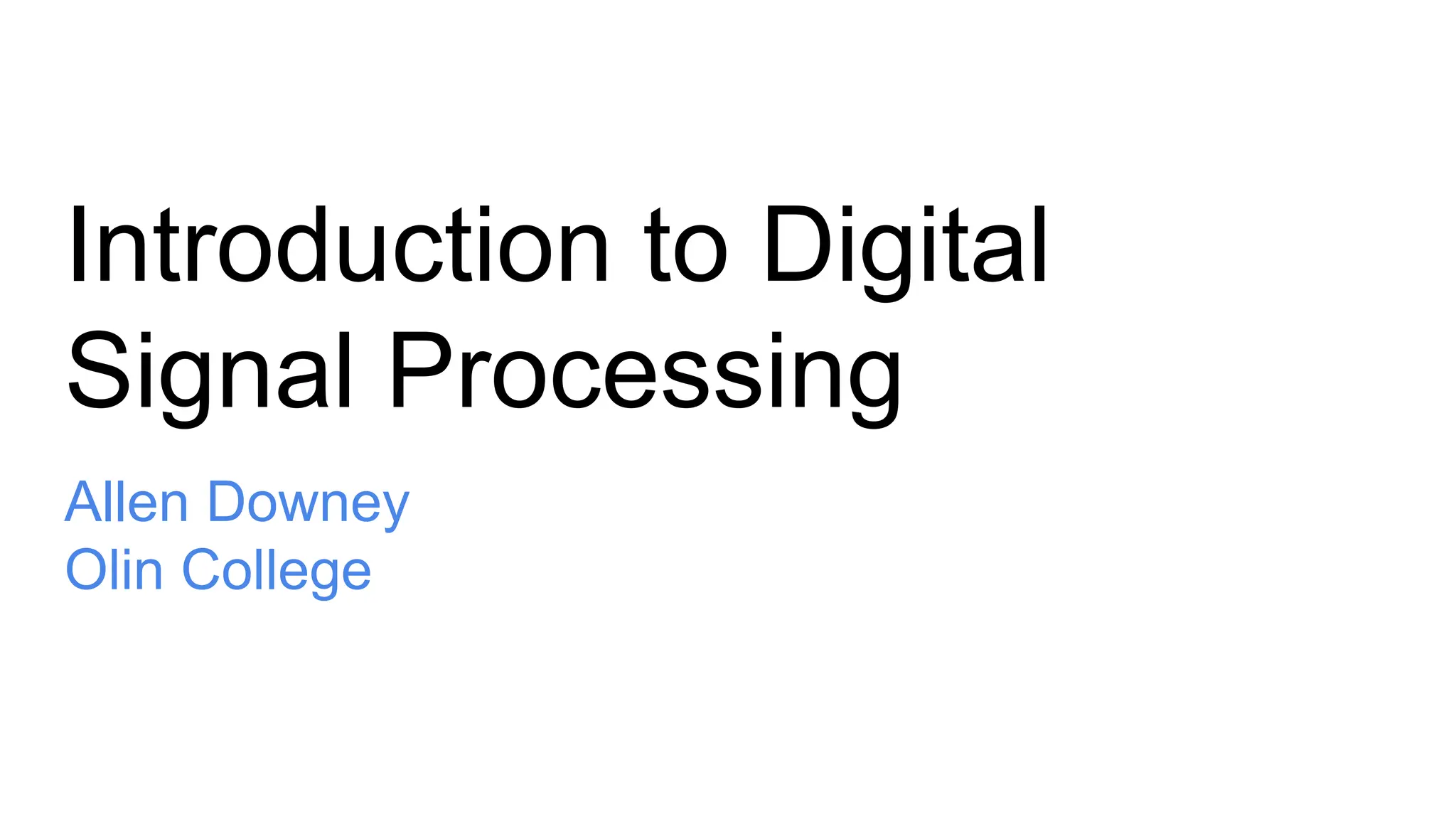 Introduction to Digital Signal Processing

Allen Downey
Olin College